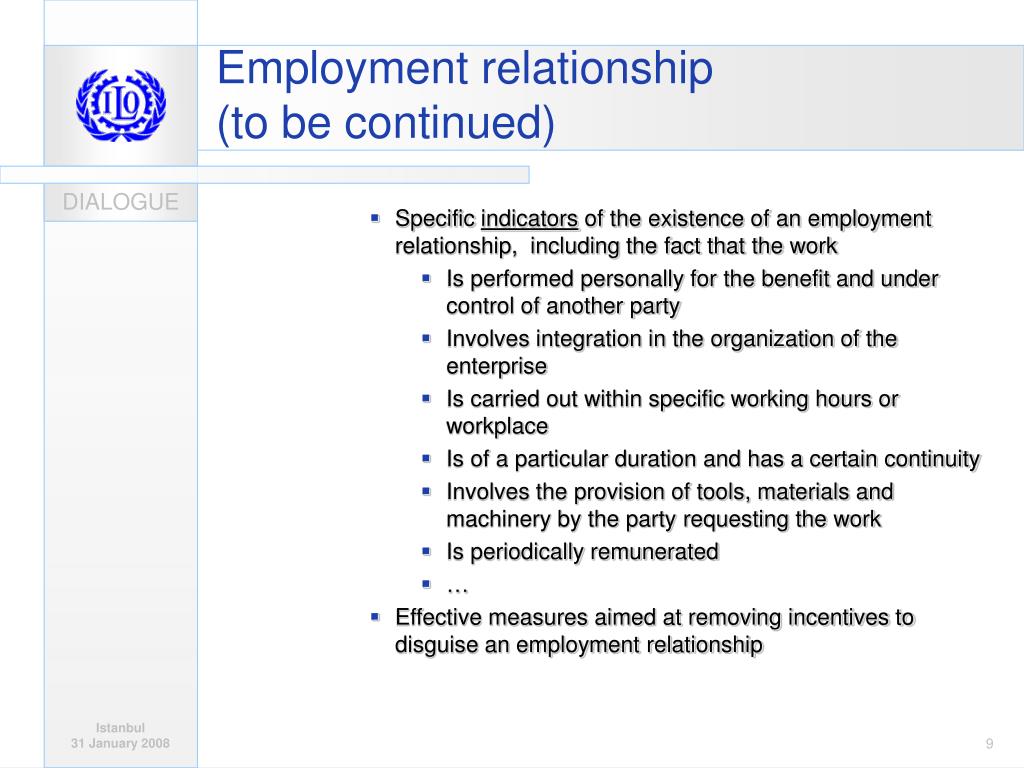 ILO

Employment relationship
(to be continued)

DIALOGUE

- Specific indicators of the existence of an employment relationship, including the fact that the work
  - Is performed personally for the benefit and under control of another party
  - Involves integration in the organization of the enterprise
  - Is carried out within specific working hours or workplace
  - Is of a particular duration and has a certain continuity
  - Involves the provision of tools, materials and machinery by the party requesting the work
  - Is periodically remunerated
  - …
- Effective measures aimed at removing incentives to disguise an employment relationship

Istanbul
31 January 2008

9